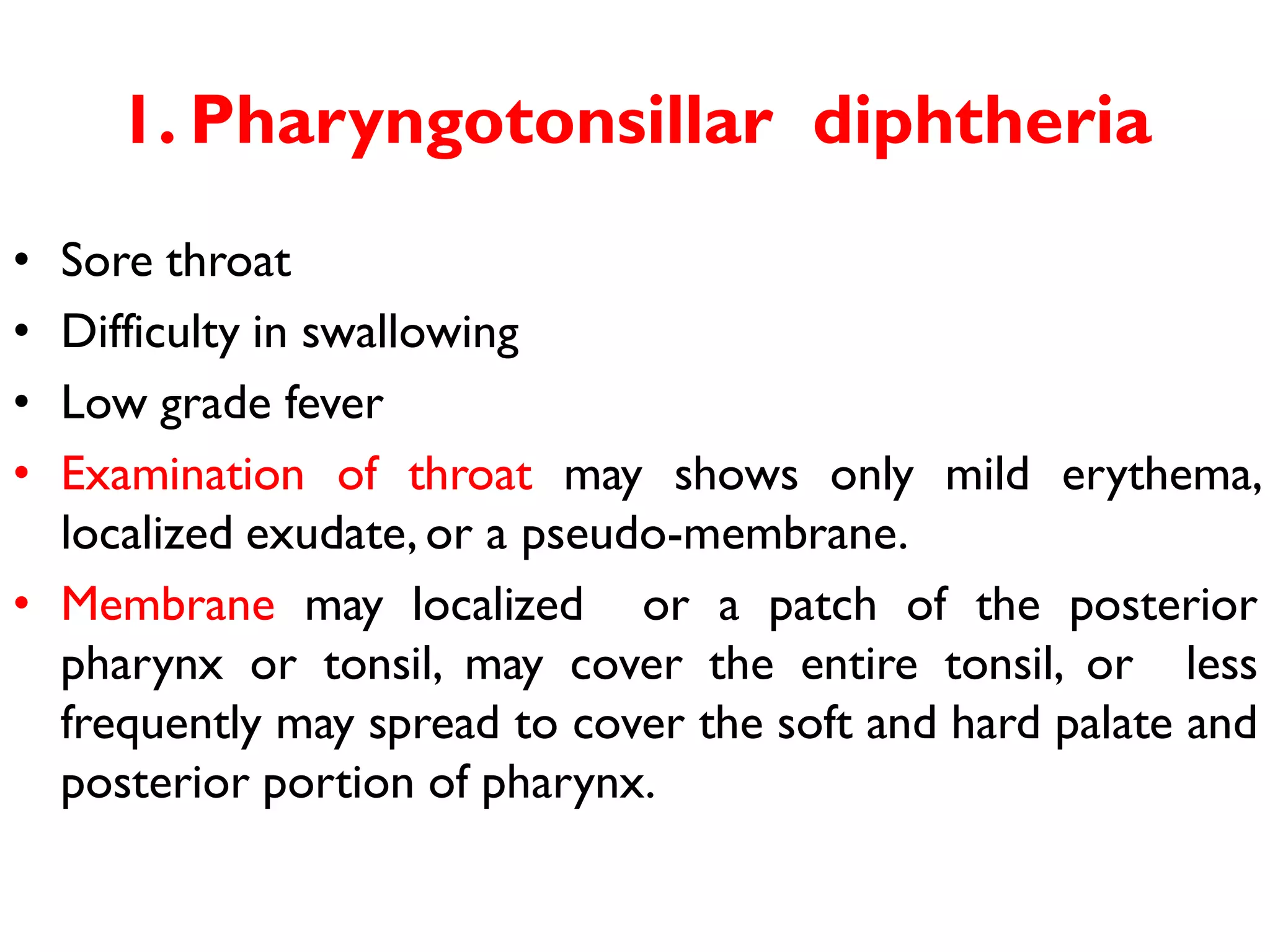 1. Pharyngotonsillar diphtheria

• Sore throat
• Difficulty in swallowing
• Low grade fever
• Examination of throat may shows only mild erythema, localized exudate, or a pseudo-membrane.
• Membrane may localized or a patch of the posterior pharynx or tonsil, may cover the entire tonsil, or less frequently may spread to cover the soft and hard palate and posterior portion of pharynx.